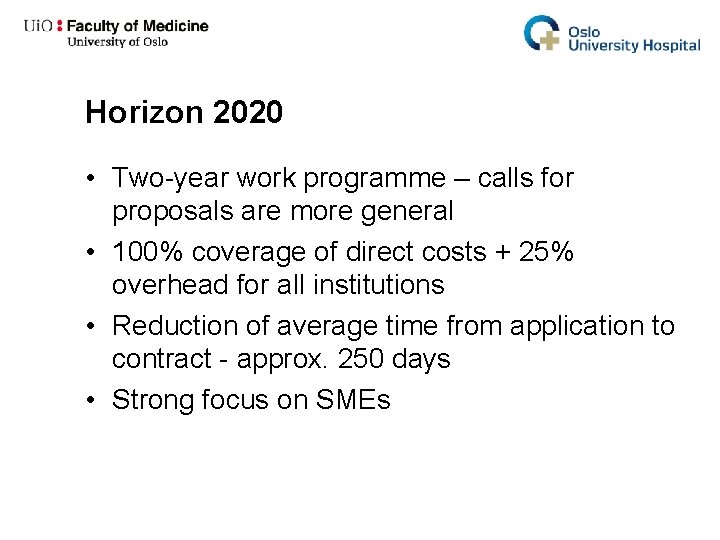 UiO : Faculty of Medicine
University of Oslo

Oslo
University Hospital

Horizon 2020

• Two-year work programme – calls for proposals are more general
• 100% coverage of direct costs + 25% overhead for all institutions
• Reduction of average time from application to contract - approx. 250 days
• Strong focus on SMEs